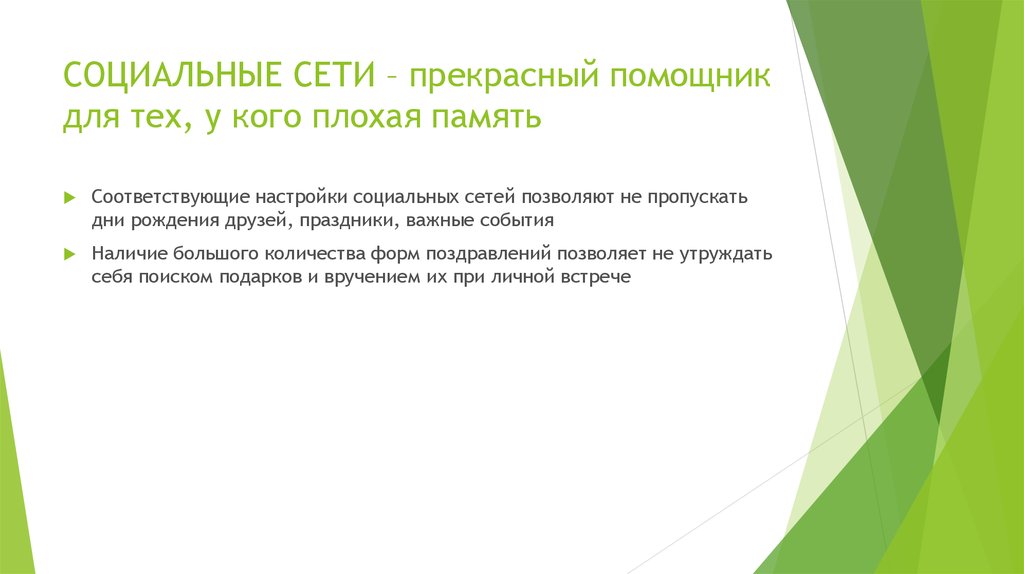 СОЦИАЛЬНЫЕ СЕТИ – прекрасный помощник для тех, у кого плохая память

Соответствующие настройки социальных сетей позволяют не пропускать дни рождения друзей, праздники, важные события

Наличие большого количества форм поздравлений позволяет не утруждать себя поиском подарков и вручением их при личной встрече